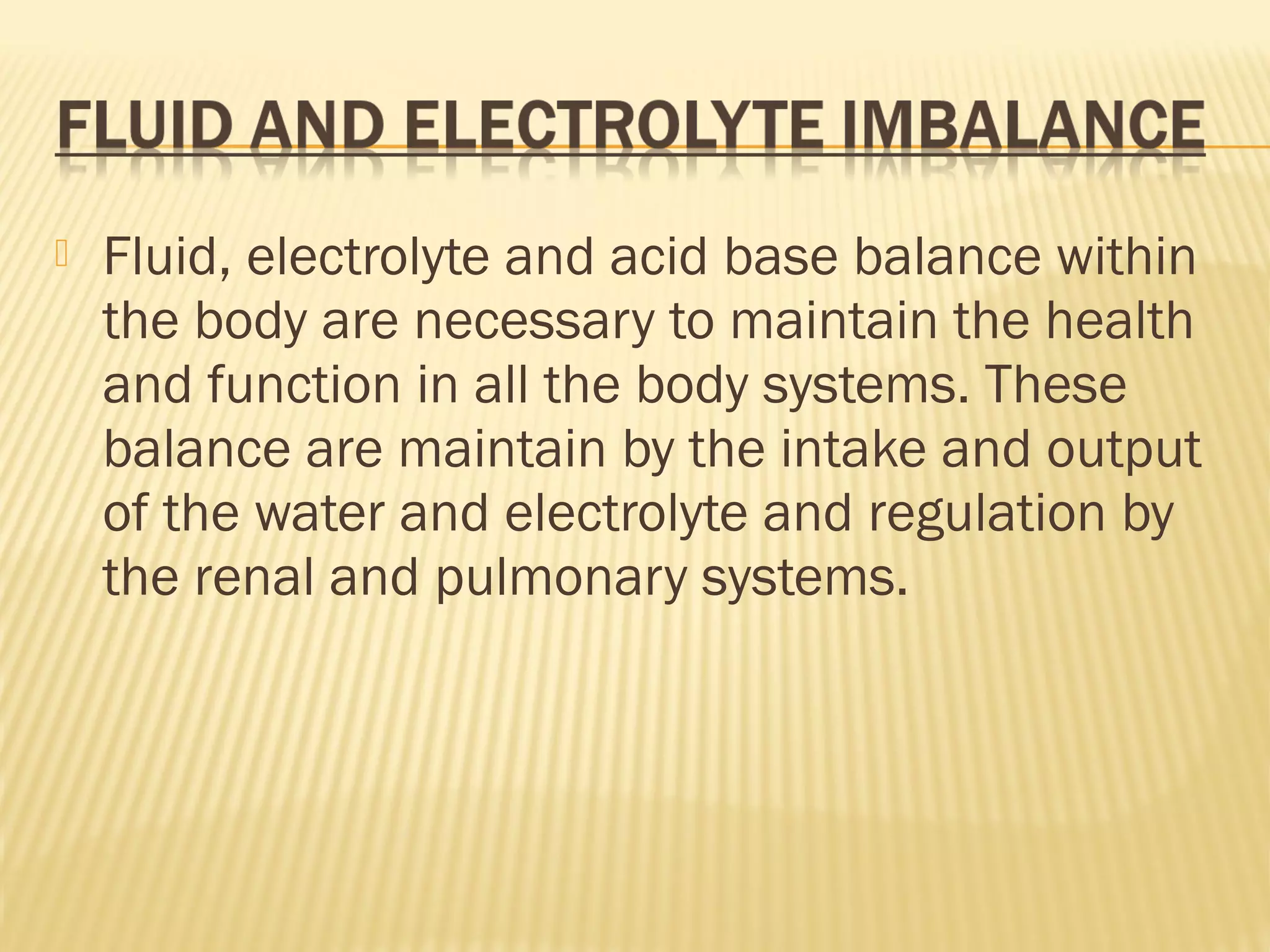 FLUID AND ELECTROLYTE IMBALANCE

Fluid, electrolyte and acid base balance within the body are necessary to maintain the health and function in all the body systems. These balance are maintain by the intake and output of the water and electrolyte and regulation by the renal and pulmonary systems.